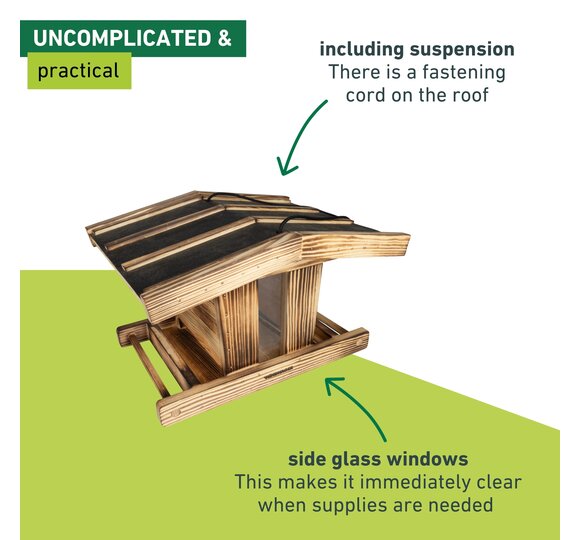 UNCOMPLICATED &
practical

including suspension
There is a fastening cord on the roof

side glass windows
This makes it immediately clear when supplies are needed